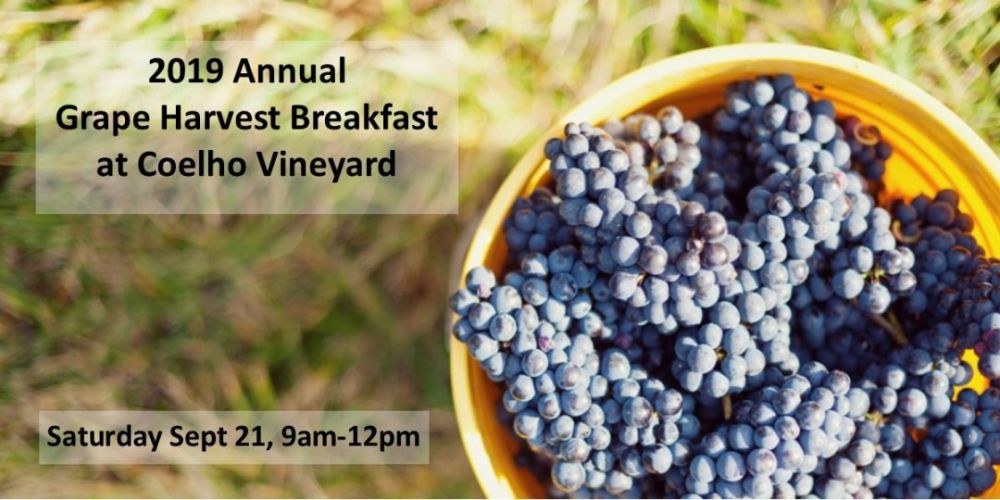 2019 Annual
Grape Harvest Breakfast
at Coelho Vineyard

Saturday Sept 21, 9am-12pm